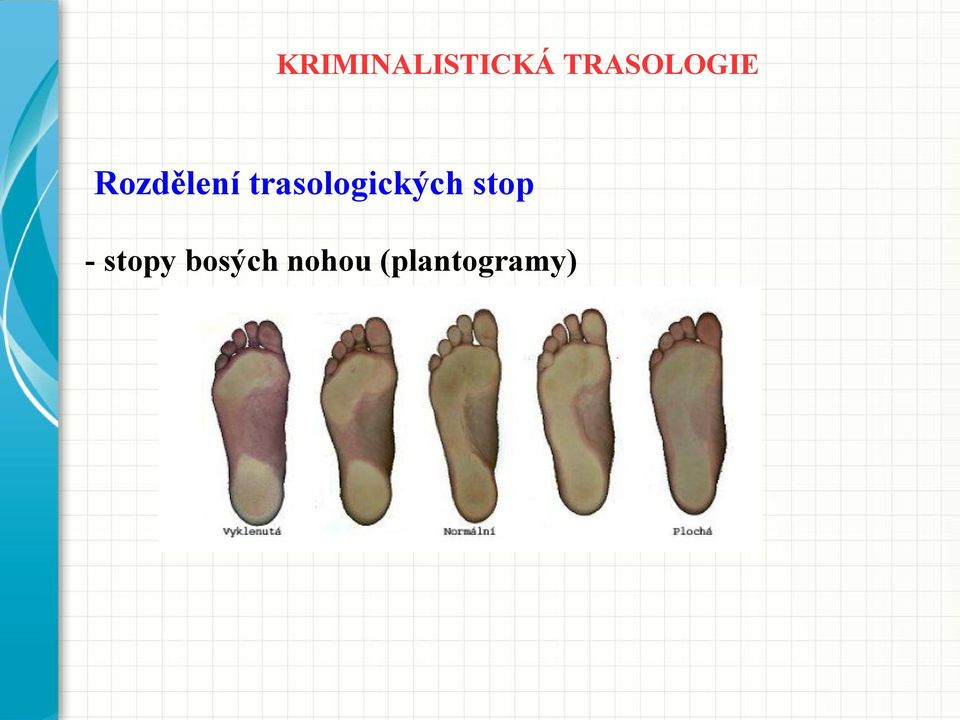 KRIMINALISTICKÁ TRASOLOGIE

Rozdělení trasologických stop

- stopy bosých nohou (plantogramy)

Vyklenutá

Normální

Plochá